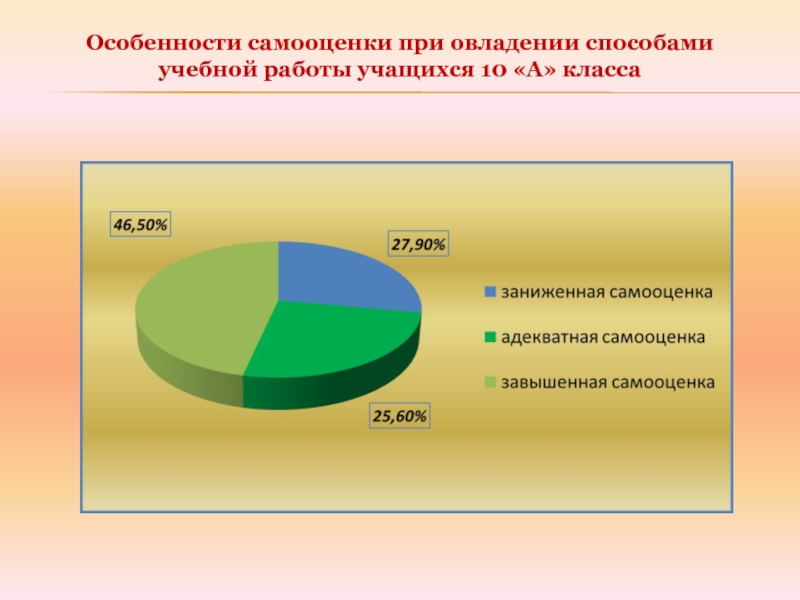 Особенности самооценки при овладении способами учебной работы учащихся 10 «А» класса

46,50%

27,90%

25,60%

заниженная самооценка

адекватная самооценка

завышенная самооценка